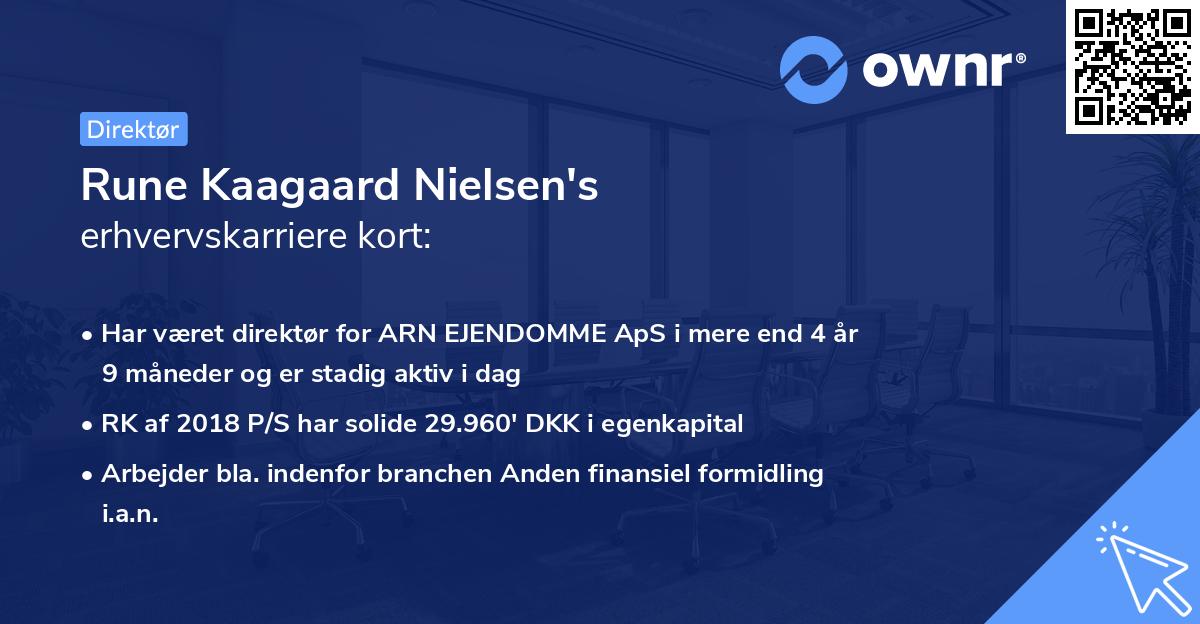 ownr®

Direktør

Rune Kaagaard Nielsen's
erhvervskarriere kort:

• Har været direktør for ARN EJENDOMME ApS i mere end 4 år 9 måneder og er stadig aktiv i dag
• RK af 2018 P/S har solide 29.960' DKK i egenkapital
• Arbejder bla. indenfor branchen Anden finansiel formidling i.a.n.